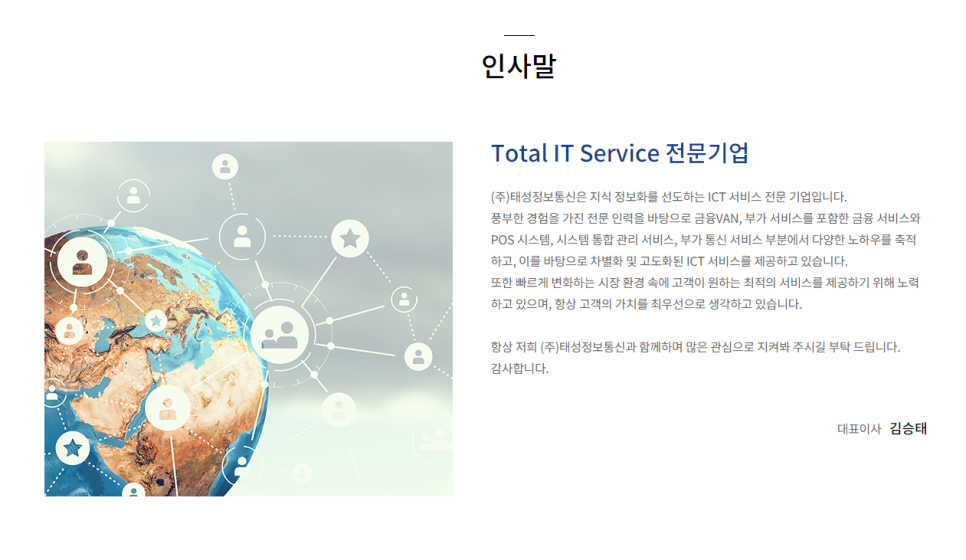 인사말

Total IT Service 전문기업

(주)태성정보통신은 지식 정보화를 선도하는 ICT 서비스 전문 기업입니다.
풍부한 경험을 가진 전문 인력을 바탕으로 금융VAN, 부가 서비스를 포함한 금융 서비스와 POS 시스템, 시스템 통합 관리 서비스, 부가 통신 서비스 부분에서 다양한 노하우를 축적하고, 이를 바탕으로 차별화 및 고도화된 ICT 서비스를 제공하고 있습니다.
또한 빠르게 변화하는 시장 환경 속에 고객이 원하는 최적의 서비스를 제공하기 위해 노력하고 있으며, 항상 고객의 가치를 최우선으로 생각하고 있습니다.

항상 저희 (주)태성정보통신과 함께하며 많은 관심으로 지켜봐 주시길 부탁 드립니다.
감사합니다.

대표이사 김승태